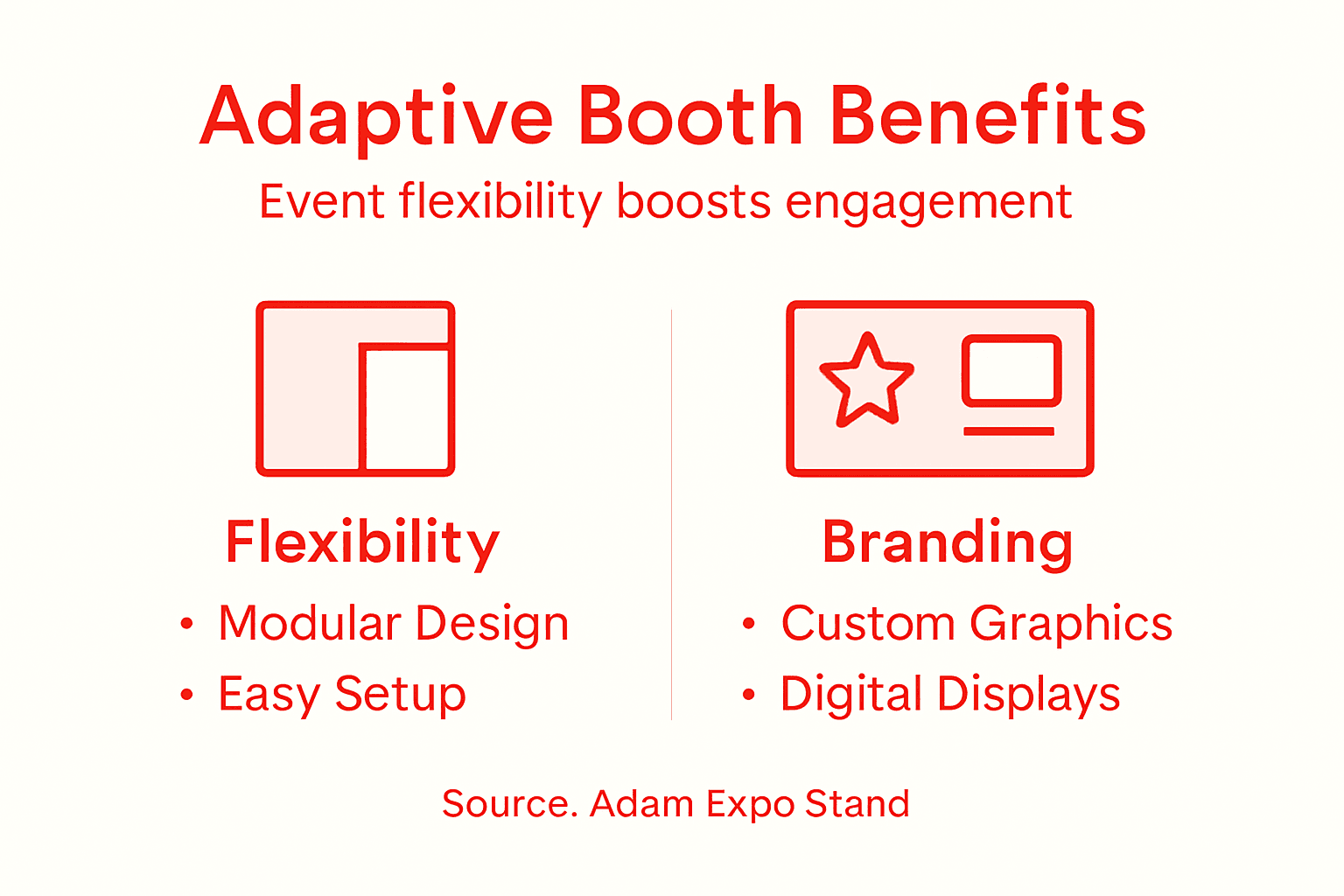 Adaptive Booth Benefits

Event flexibility boosts engagement

Flexibility

• Modular Design
• Easy Setup

Branding

• Custom Graphics
• Digital Displays

Source. Adam Expo Stand